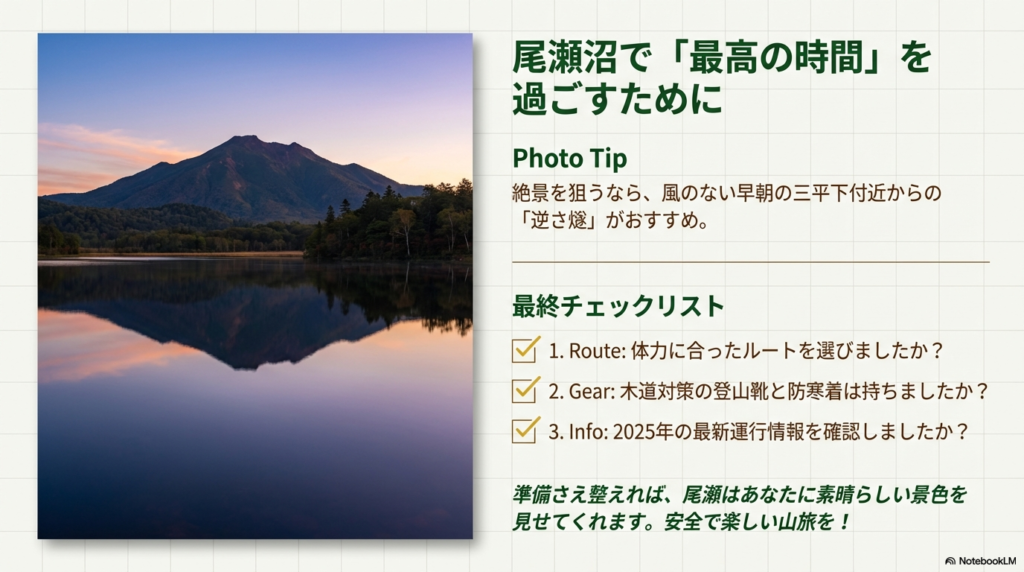 尾瀬沼で「最高の時間」を過ごすために

Photo Tip

絶景を狙うなら、風のない早朝の三平下付近からの「逆さ燧」がおすすめ。

最終チェックリスト

1. Route: 体力に合ったルートを選びましたか？

2. Gear: 木道対策の登山靴と防寒着は持ちましたか？

3. Info: 2025年の最新運行情報を確認しましたか？

準備さえ整えれば、尾瀬はあなたに素晴らしい景色を見せてくれます。安全で楽しい山旅を！

NotebookLM